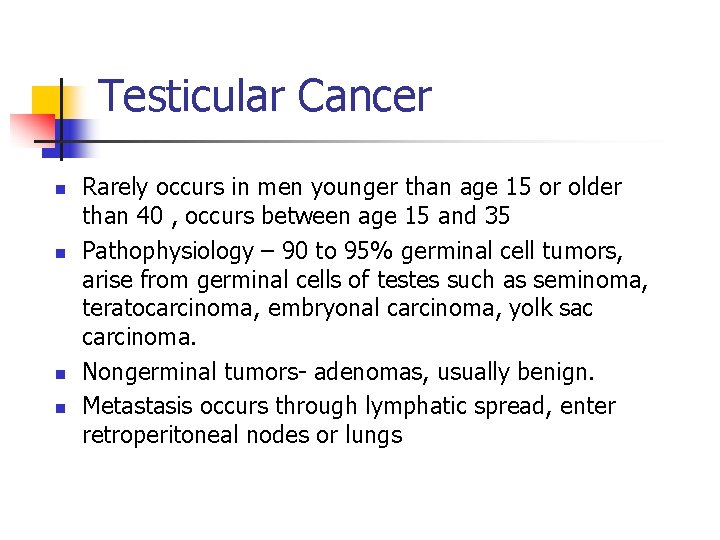 Testicular Cancer

- Rarely occurs in men younger than age 15 or older than 40 , occurs between age 15 and 35
- Pathophysiology – 90 to 95% germinal cell tumors, arise from germinal cells of testes such as seminoma, teratocarcinoma, embryonal carcinoma, yolk sac carcinoma.
- Nongerminal tumors- adenomas, usually benign.
- Metastasis occurs through lymphatic spread, enter retroperitoneal nodes or lungs